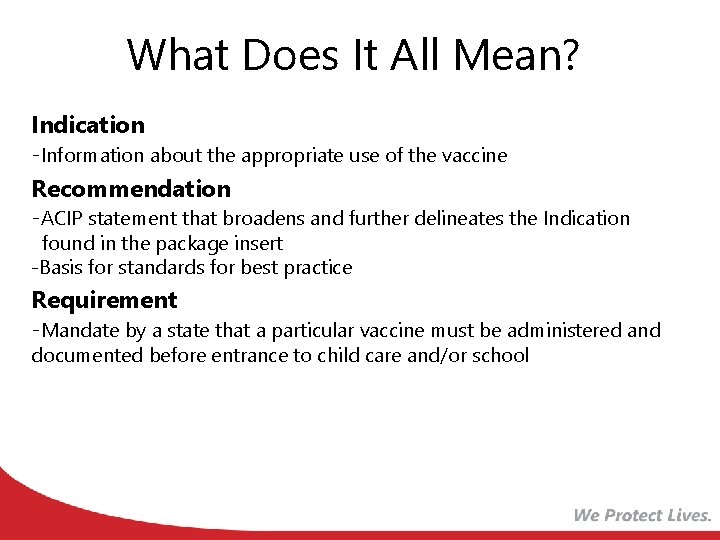 What Does It All Mean?

Indication
-Information about the appropriate use of the vaccine

Recommendation
-ACIP statement that broadens and further delineates the Indication found in the package insert
-Basis for standards for best practice

Requirement
-Mandate by a state that a particular vaccine must be administered and documented before entrance to child care and/or school

We Protect Lives.